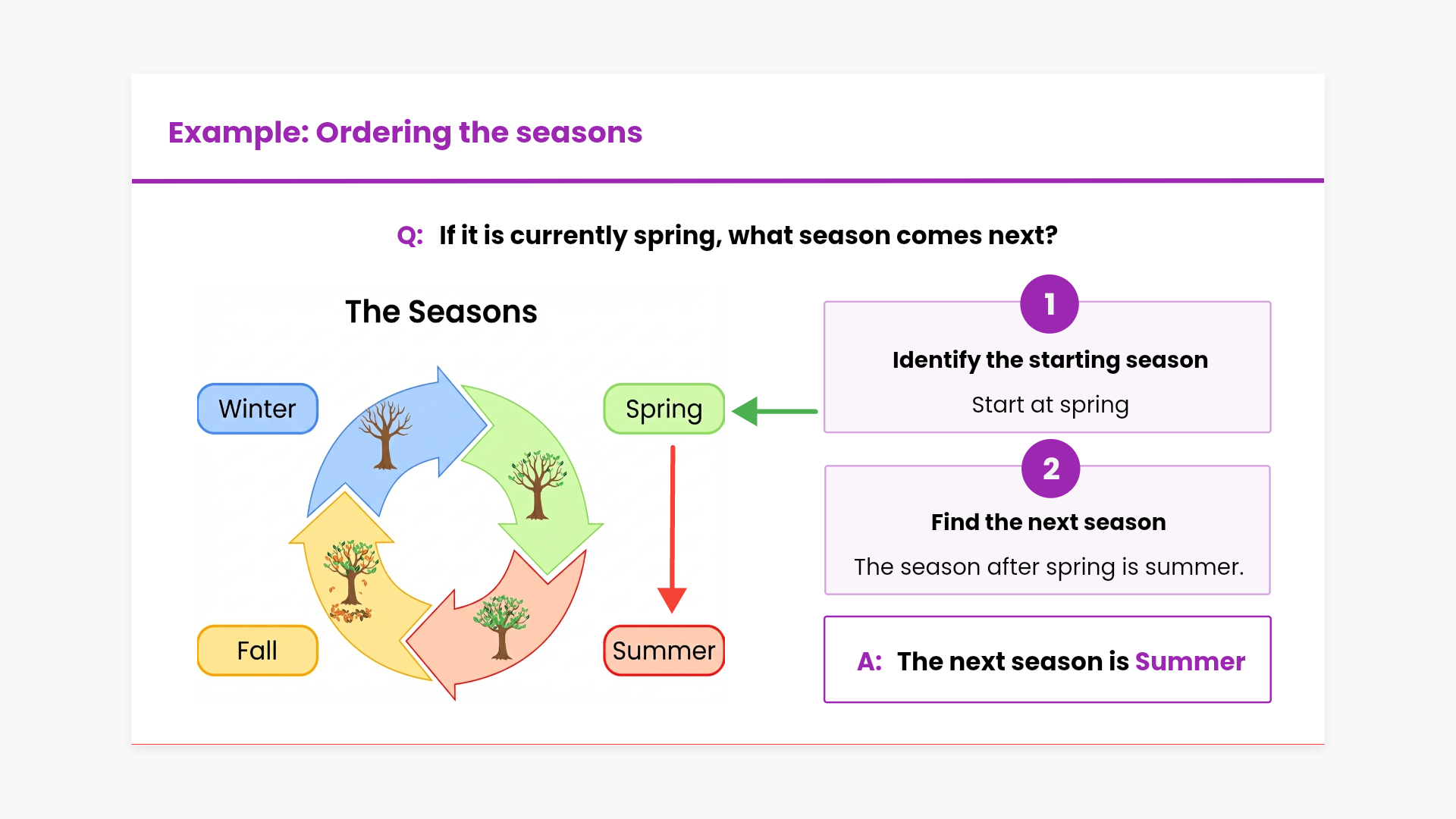 Example: Ordering the seasons

Q: If it is currently spring, what season comes next?

The Seasons

Winter

Spring

Fall

Summer

1

Identify the starting season

Start at spring

2

Find the next season

The season after spring is summer.

A: The next season is Summer